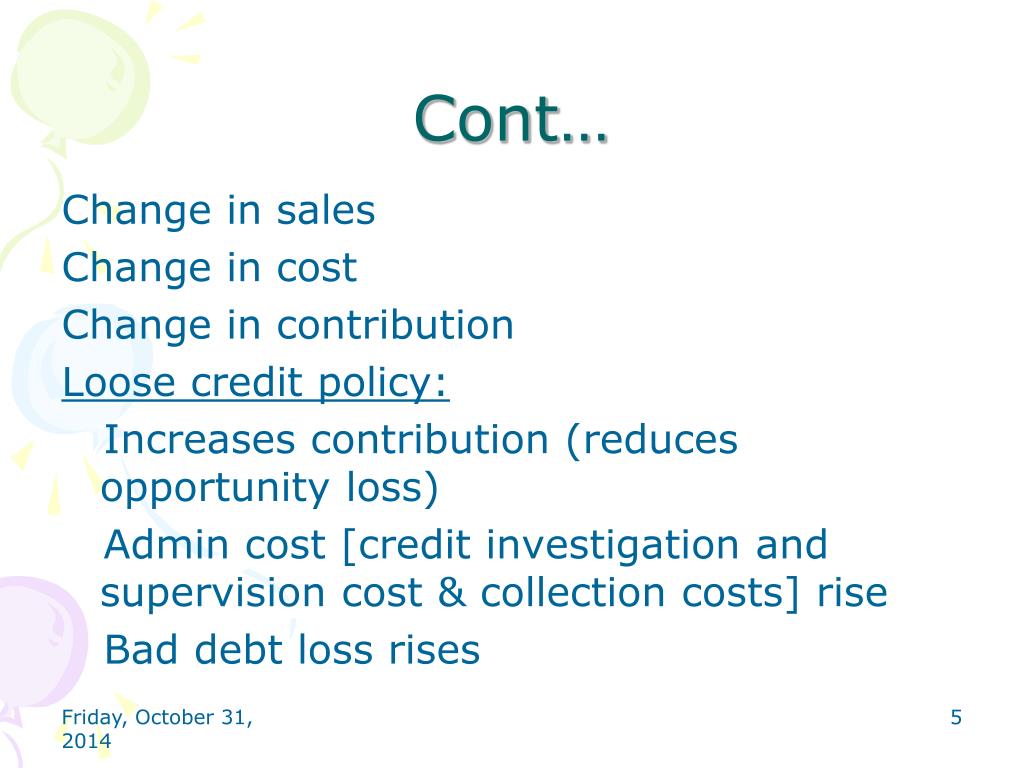 Cont…

Change in sales
Change in cost
Change in contribution
Loose credit policy:

Increases contribution (reduces opportunity loss)

Admin cost [credit investigation and supervision cost & collection costs] rise

Bad debt loss rises

Friday, October 31, 2014

5